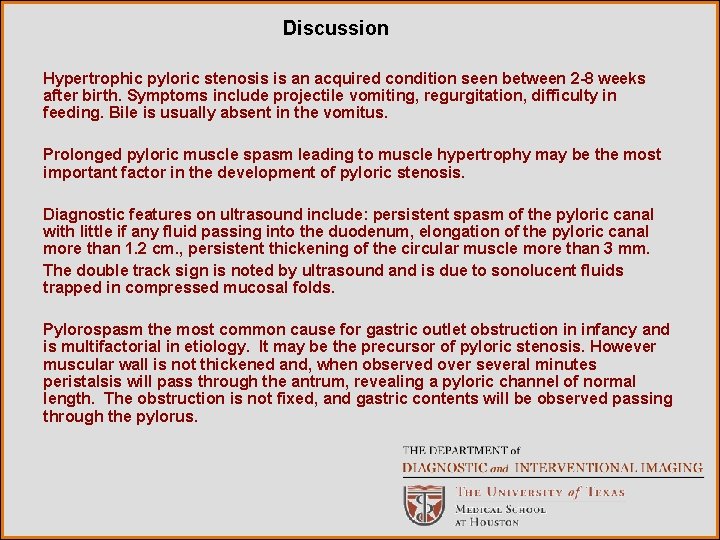 Discussion

Hypertrophic pyloric stenosis is an acquired condition seen between 2-8 weeks after birth. Symptoms include projectile vomiting, regurgitation, difficulty in feeding. Bile is usually absent in the vomitus.

Prolonged pyloric muscle spasm leading to muscle hypertrophy may be the most important factor in the development of pyloric stenosis.

Diagnostic features on ultrasound include: persistent spasm of the pyloric canal with little if any fluid passing into the duodenum, elongation of the pyloric canal more than 1.2 cm., persistent thickening of the circular muscle more than 3 mm.

The double track sign is noted by ultrasound and is due to sonolucent fluids trapped in compressed mucosal folds.

Pylorospasm the most common cause for gastric outlet obstruction in infancy and is multifactorial in etiology. It may be the precursor of pyloric stenosis. However muscular wall is not thickened and, when observed over several minutes peristalsis will pass through the antrum, revealing a pyloric channel of normal length. The obstruction is not fixed, and gastric contents will be observed passing through the pylorus.

THE DEPARTMENT of
DIAGNOSTIC and INTERVENTIONAL IMAGING

THE UNIVERSITY of TEXAS
MEDICAL SCHOOL
AT HOUSTON